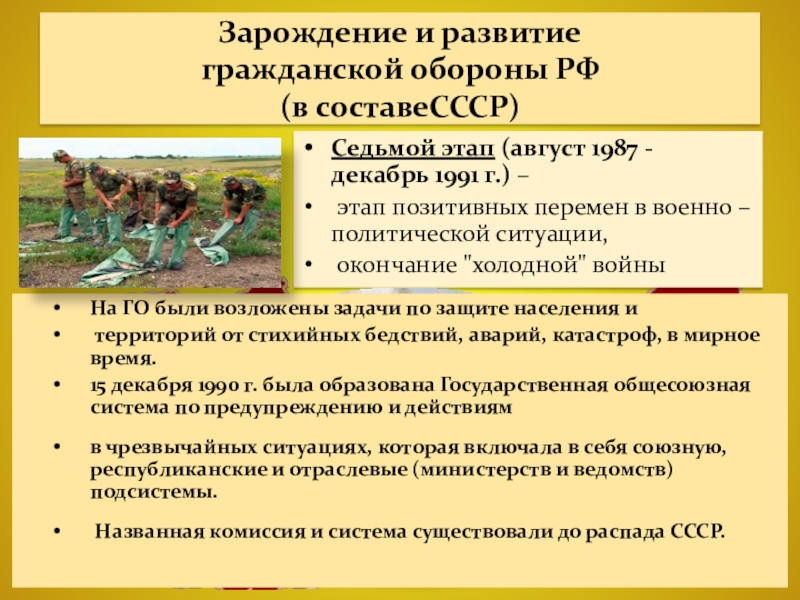 Зарождение и развитие гражданской обороны РФ (в составеСССР)

• Седьмой этап (август 1987 - декабрь 1991 г.) –
• этап позитивных перемен в военно – политической ситуации,
• окончание "холодной" войны

• На ГО были возложены задачи по защите населения и
• территорий от стихийных бедствий, аварий, катастроф, в мирное время.
• 15 декабря 1990 г. была образована Государственная общесоюзная система по предупреждению и действиям
• в чрезвычайных ситуациях, которая включала в себя союзную, республиканские и отраслевые (министерств и ведомств) подсистемы.
• Названная комиссия и система существовали до распада СССР.